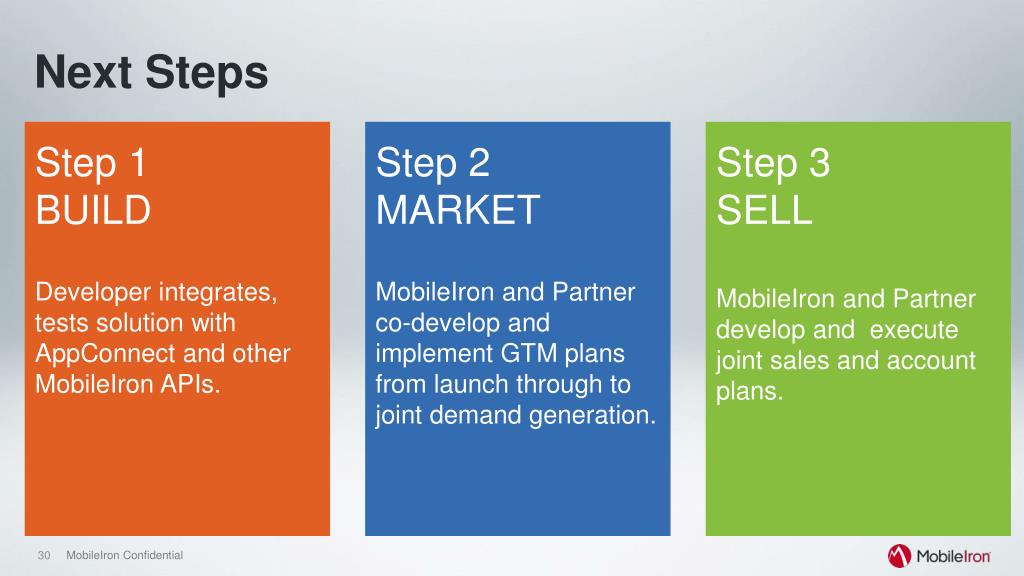 Next Steps

Step 1
BUILD

Developer integrates, tests solution with AppConnect and other MobileIron APIs.

Step 2
MARKET

MobileIron and Partner co-develop and implement GTM plans from launch through to joint demand generation.

Step 3
SELL

MobileIron and Partner develop and execute joint sales and account plans.

30 MobileIron Confidential

MobileIron